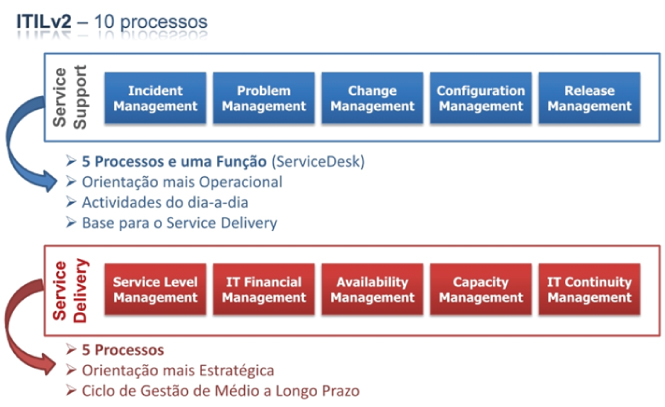 ITILv2 – 10 processos

Service Support

Incident Management

Problem Management

Change Management

Configuration Management

Release Management

➢ 5 Processos e uma Função (ServiceDesk)
➢ Orientação mais Operacional
➢ Actividades do dia-a-dia
➢ Base para o Service Delivery

Service Delivery

Service Level Management

IT Financial Management

Availability Management

Capacity Management

IT Continuity Management

➢ 5 Processos
➢ Orientação mais Estratégica
➢ Ciclo de Gestão de Médio a Longo Prazo